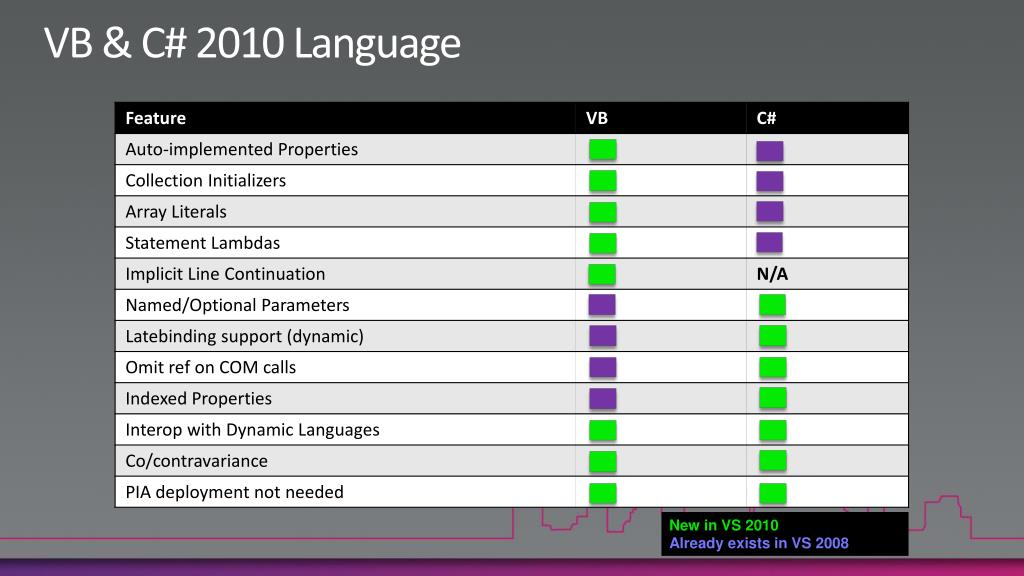 VB & C# 2010 Language

| Feature | VB | C# |
|---|---|---|
| Auto-implemented Properties | | |
| Collection Initializers | | |
| Array Literals | | |
| Statement Lambdas | | |
| Implicit Line Continuation | | N/A |
| Named/Optional Parameters | | |
| Latebinding support (dynamic) | | |
| Omit ref on COM calls | | |
| Indexed Properties | | |
| Interop with Dynamic Languages | | |
| Co/contravariance | | |
| PIA deployment not needed | | |

New in VS 2010
Already exists in VS 2008